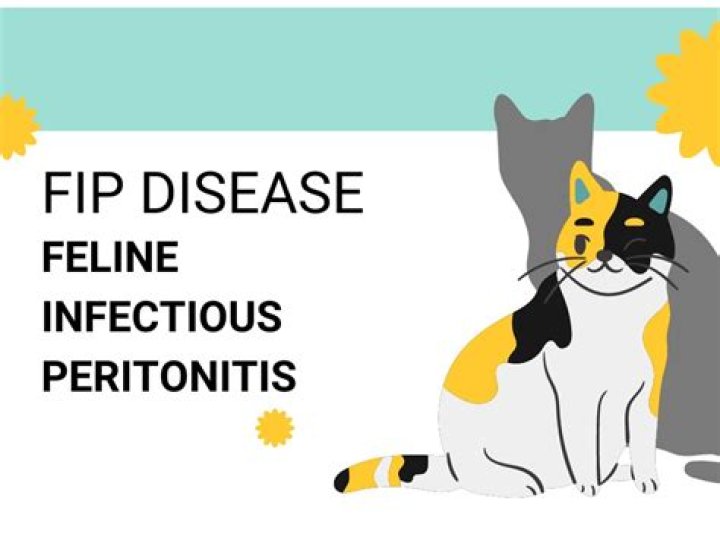 FIP DISEASE

FELINE INFECTIOUS PERITONITIS